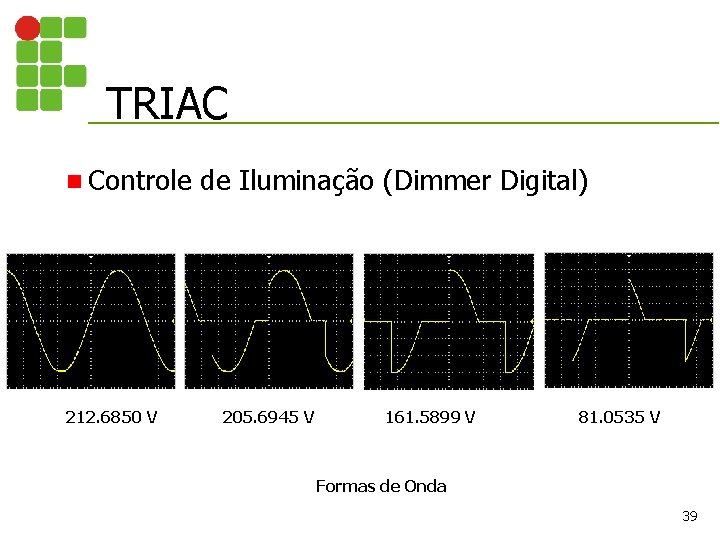 TRIAC

Controle de Iluminação (Dimmer Digital)

212.6850 V

205.6945 V

161.5899 V

81.0535 V

Formas de Onda

39